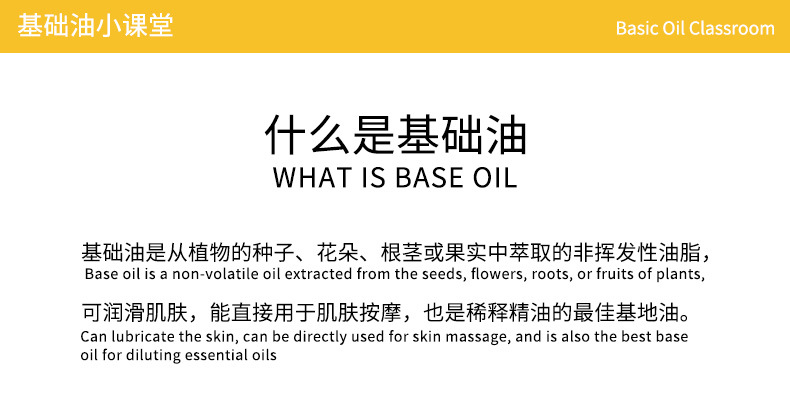 基础油小课堂

Basic Oil Classroom

什么是基础油
WHAT IS BASE OIL

基础油是从植物的种子、花朵、根茎或果实中萃取的非挥发性油脂，
Base oil is a non-volatile oil extracted from the seeds, flowers, roots, or fruits of plants,

可润滑肌肤，能直接用于肌肤按摩，也是稀释精油的最佳基地油。
Can lubricate the skin, can be directly used for skin massage, and is also the best base oil for diluting essential oils